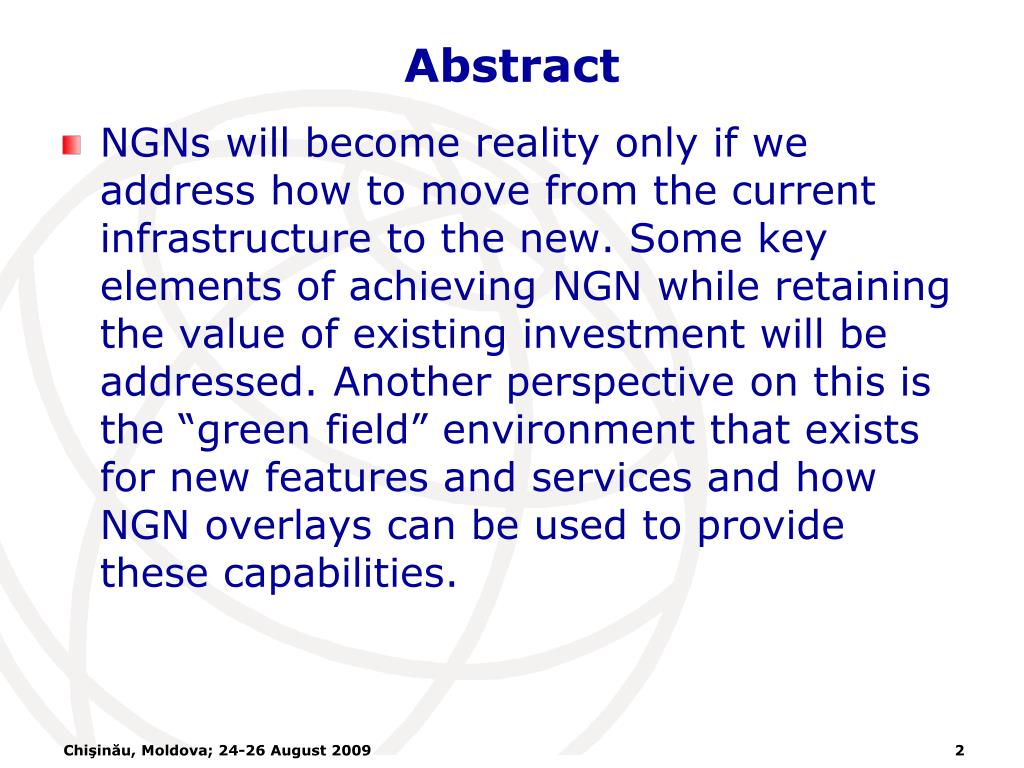 Abstract

NGNs will become reality only if we address how to move from the current infrastructure to the new. Some key elements of achieving NGN while retaining the value of existing investment will be addressed. Another perspective on this is the “green field” environment that exists for new features and services and how NGN overlays can be used to provide these capabilities.

Chişinău, Moldova; 24-26 August 2009

2